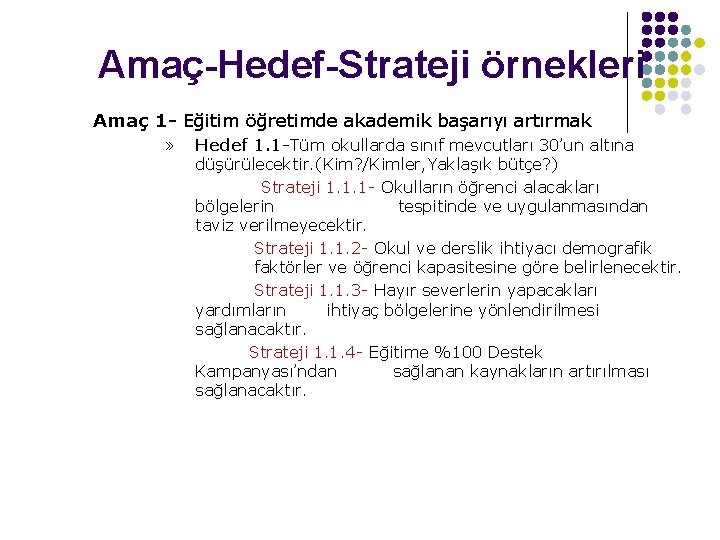 Amaç-Hedef-Strateji örnekleri

Amaç 1- Eğitim öğretimde akademik başarıyı artırmak

» Hedef 1.1-Tüm okullarda sınıf mevcutları 30'un altına düşürülecektir.(Kim?/Kimler,Yaklaşık bütçe?)

Strateji 1.1.1- Okulların öğrenci alacakları bölgelerin tespitinde ve uygulanmasından taviz verilmeyecektir.

Strateji 1.1.2- Okul ve derslik ihtiyacı demografik faktörler ve öğrenci kapasitesine göre belirlenecektir.

Strateji 1.1.3- Hayır severlerin yapacakları yardımların ihtiyaç bölgelerine yönlendirilmesi sağlanacaktır.

Strateji 1.1.4- Eğitime %100 Destek Kampanyası'ndan sağlanan kaynakların artırılması sağlanacaktır.